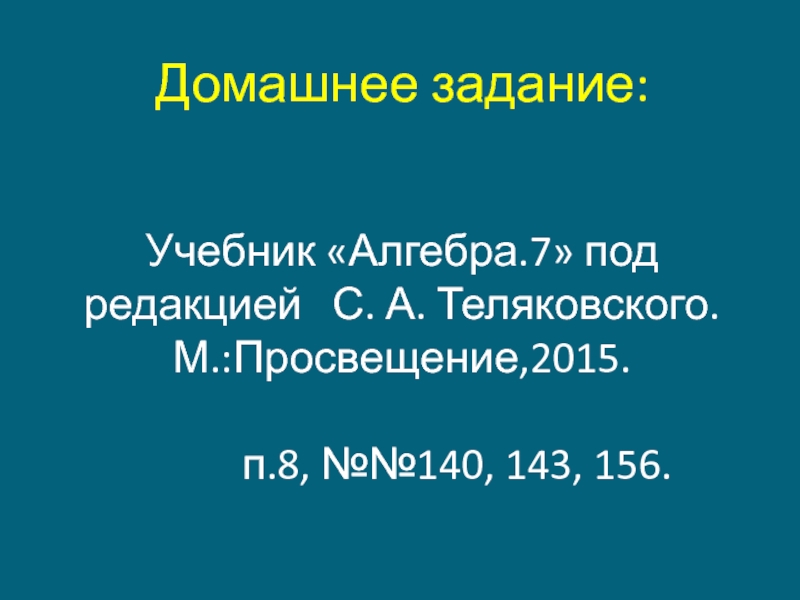 Домашнее задание:

Учебник «Алгебра.7» под редакцией С. А. Теляковского. М.:Просвещение,2015.

п.8, №№140, 143, 156.